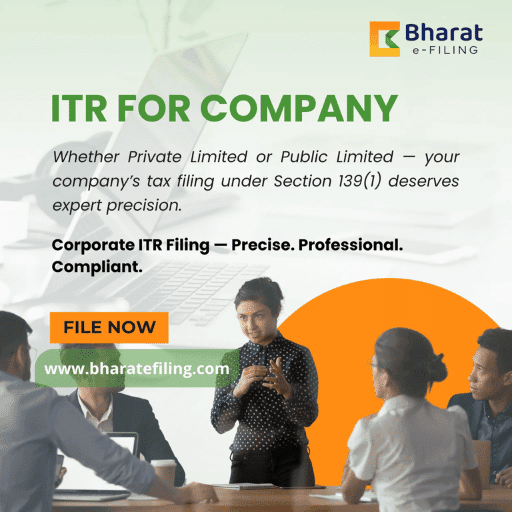 Bharat
e-FILING

ITR FOR COMPANY

Whether Private Limited or Public Limited — your company's tax filing under Section 139(1) deserves expert precision.

Corporate ITR Filing — Precise. Professional. Compliant.

FILE NOW

www.bharatefiling.com